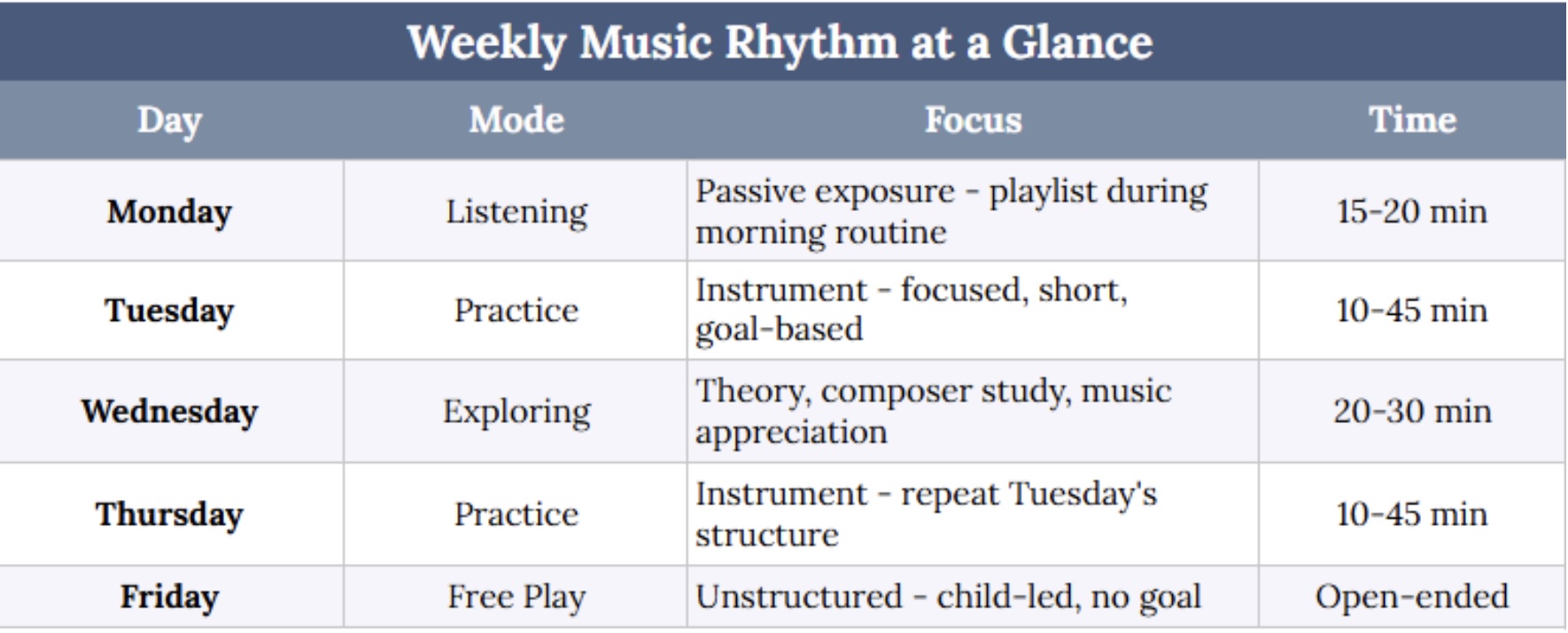 Weekly Music Rhythm at a Glance

| Day | Mode | Focus | Time |
|---|---|---|---|
| Monday | Listening | Passive exposure - playlist during morning routine | 15-20 min |
| Tuesday | Practice | Instrument - focused, short, goal-based | 10-45 min |
| Wednesday | Exploring | Theory, composer study, music appreciation | 20-30 min |
| Thursday | Practice | Instrument - repeat Tuesday's structure | 10-45 min |
| Friday | Free Play | Unstructured - child-led, no goal | Open-ended |